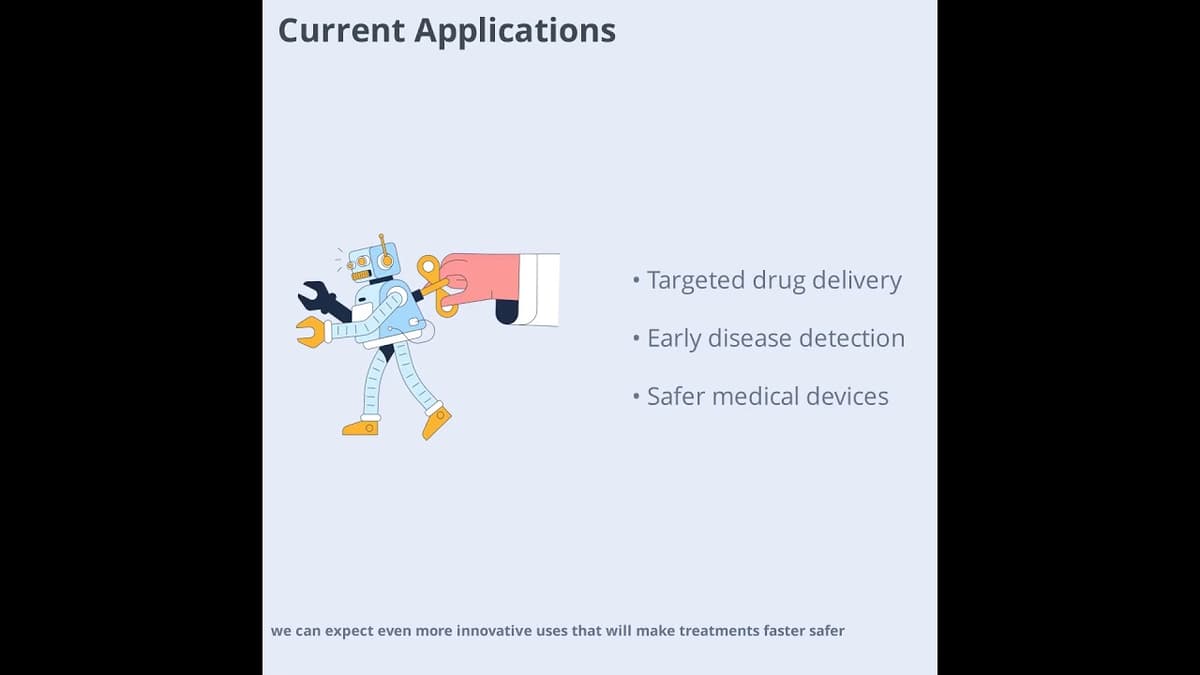 Current Applications

• Targeted drug delivery

• Early disease detection

• Safer medical devices

we can expect even more innovative uses that will make treatments faster safer